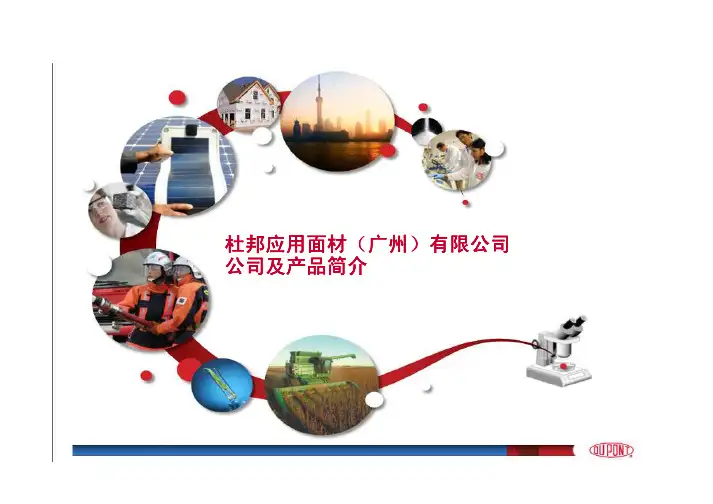 杜邦应用面材（广州）有限公司
公司及产品简介

DUPONT